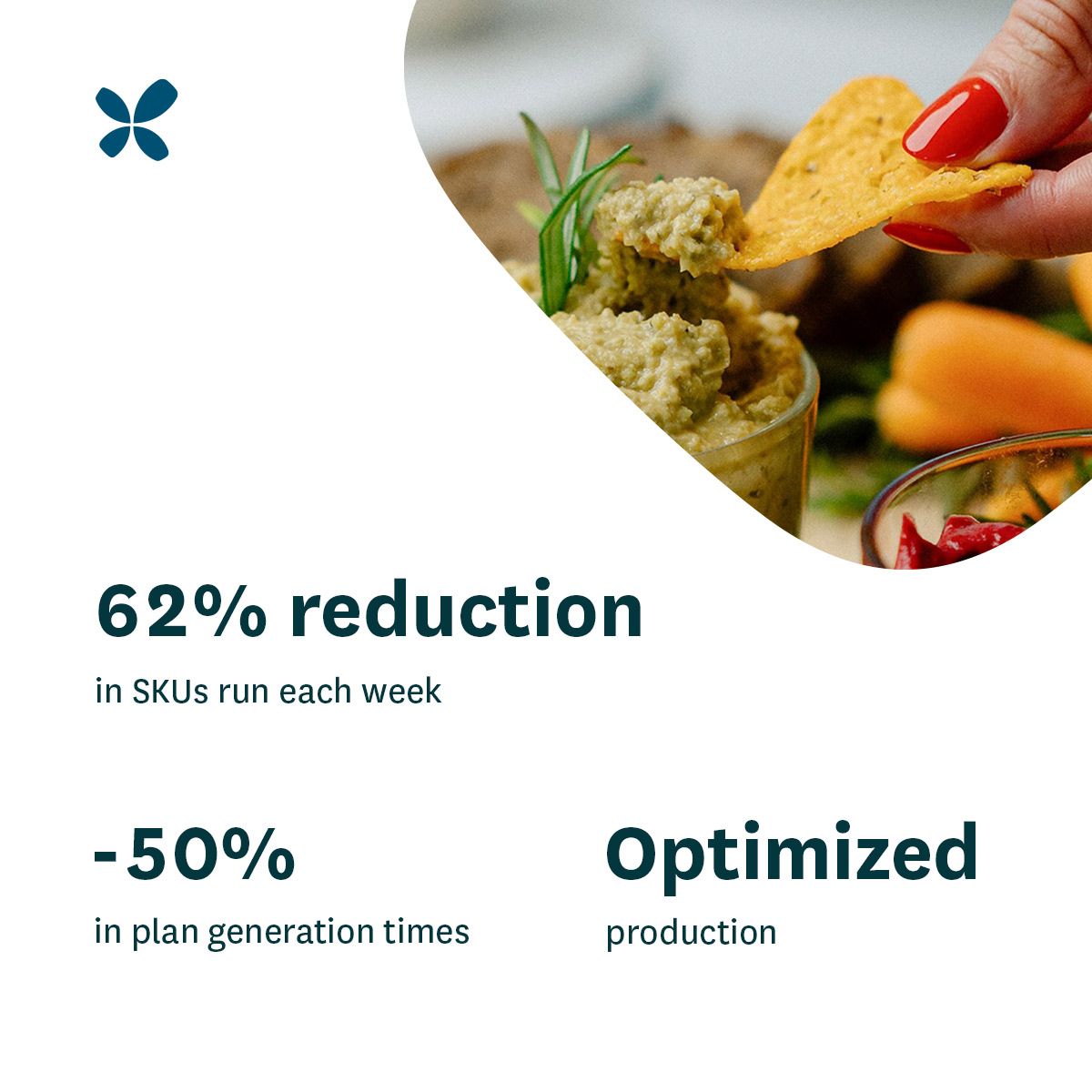 62% reduction

in SKUs run each week

-50%

in plan generation times

Optimized

production